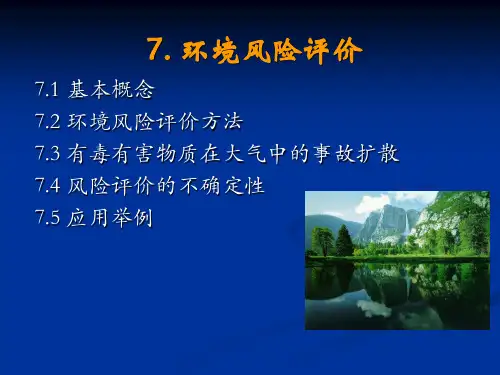 7. 环境风险评价

7.1 基本概念
7.2 环境风险评价方法
7.3 有毒有害物质在大气中的事故扩散
7.4 风险评价的不确定性
7.5 应用举例